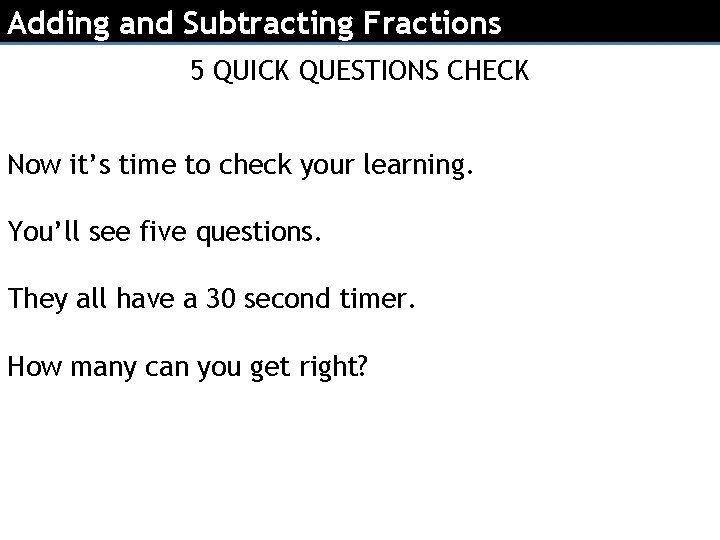 Adding and Subtracting Fractions

5 QUICK QUESTIONS CHECK

Now it’s time to check your learning.

You’ll see five questions.

They all have a 30 second timer.

How many can you get right?